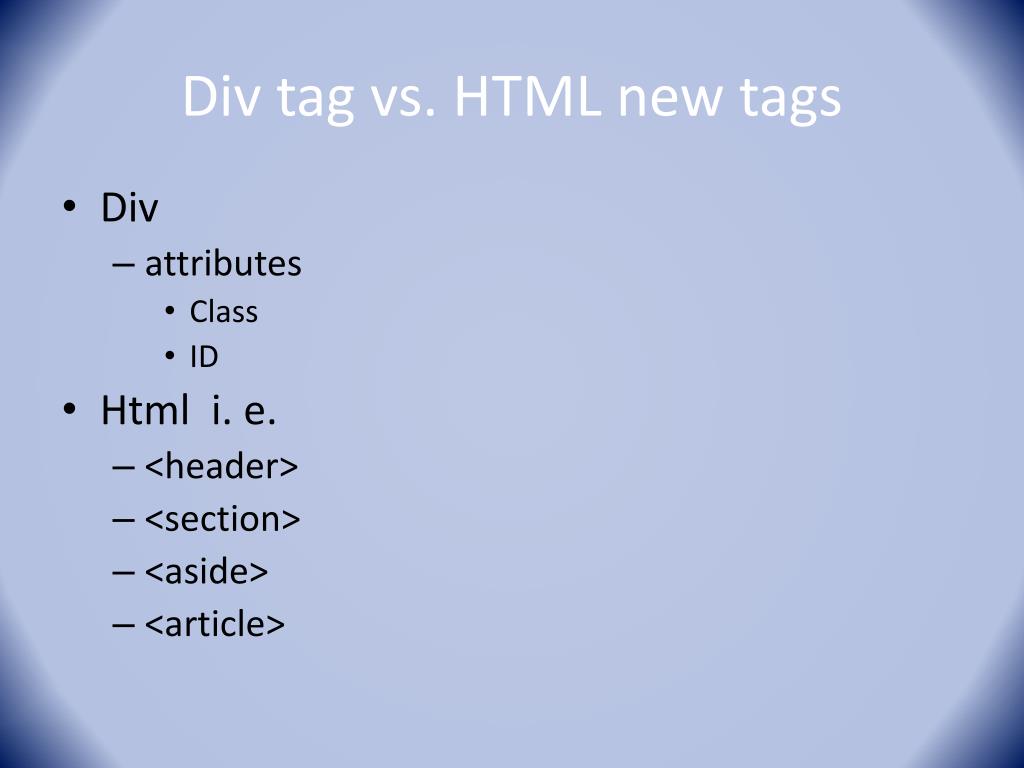 Div tag vs. HTML new tags

• Div
– attributes
• Class
• ID
• Html i. e.
– <header>
– <section>
– <aside>
– <article>